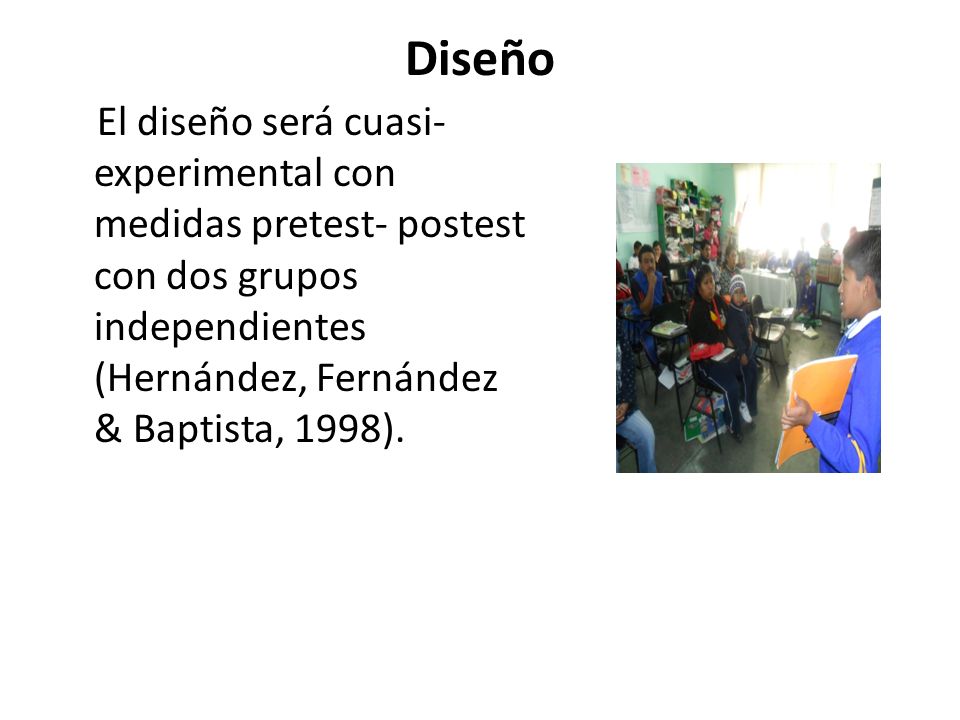 Diseño

El diseño será cuasi-experimental con medidas pretest- postest con dos grupos independientes (Hernández, Fernández & Baptista, 1998).